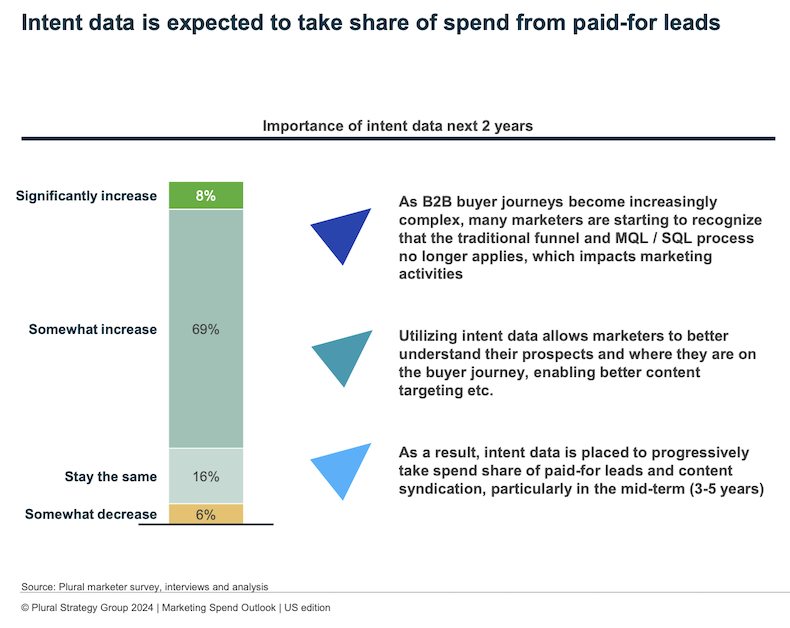 Intent data is expected to take share of spend from paid-for leads

Importance of intent data next 2 years

Significantly increase 8%

Somewhat increase 69%

Stay the same 16%

Somewhat decrease 6%

As B2B buyer journeys become increasingly complex, many marketers are starting to recognize that the traditional funnel and MQL / SQL process no longer applies, which impacts marketing activities

Utilizing intent data allows marketers to better understand their prospects and where they are on the buyer journey, enabling better content targeting etc.

As a result, intent data is placed to progressively take spend share of paid-for leads and content syndication, particularly in the mid-term (3-5 years)

Source: Plural marketer survey, interviews and analysis

© Plural Strategy Group 2024 | Marketing Spend Outlook | US edition